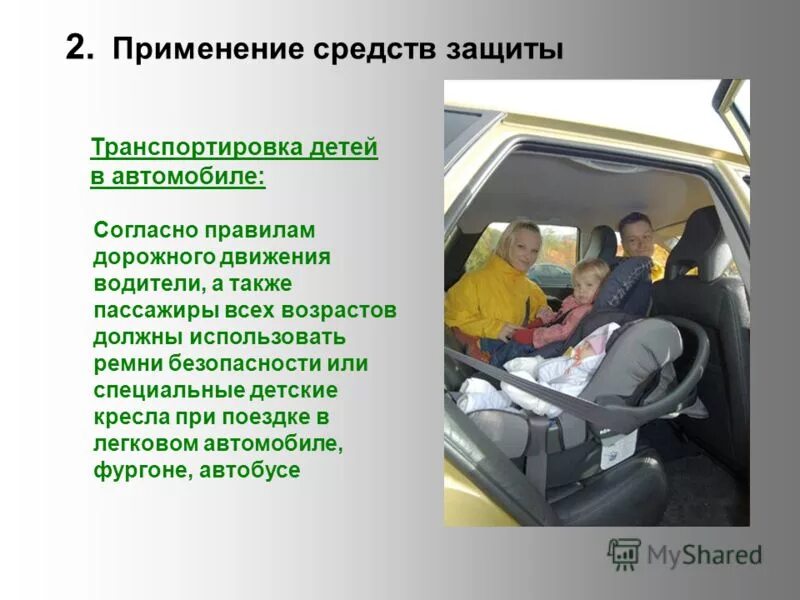 2. Применение средств защиты

Транспортировка детей в автомобиле:

Согласно правилам дорожного движения водители, а также пассажиры всех возрастов должны использовать ремни безопасности или специальные детские кресла при поездке в легковом автомобиле, фургоне, автобусе

MyShared